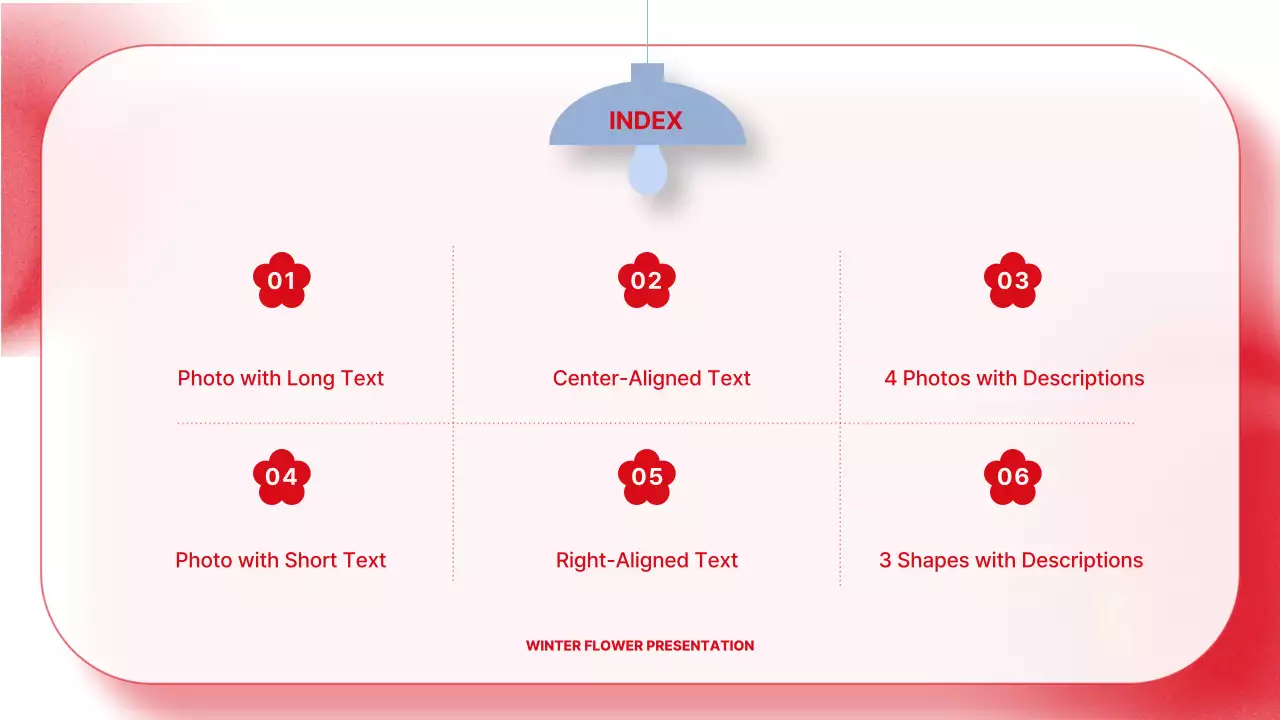 INDEX

01

Photo with Long Text

02

Center-Aligned Text

03

4 Photos with Descriptions

04

Photo with Short Text

05

Right-Aligned Text

06

3 Shapes with Descriptions

WINTER FLOWER PRESENTATION